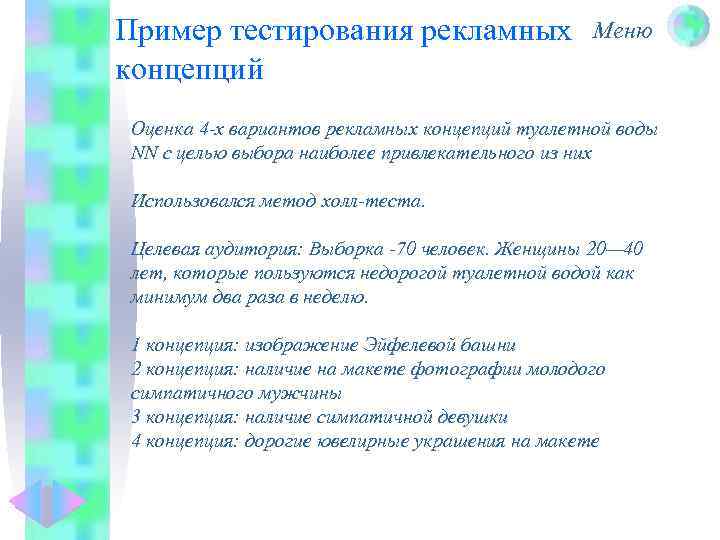 Пример тестирования рекламных концепций

Меню

Оценка 4-х вариантов рекламных концепций туалетной воды NN с целью выбора наиболее привлекательного из них

Использовался метод холл-теста.

Целевая аудитория: Выборка -70 человек. Женщины 20—40 лет, которые пользуются недорогой туалетной водой как минимум два раза в неделю.

1 концепция: изображение Эйфелевой башни
2 концепция: наличие на макете фотографии молодого симпатичного мужчины
3 концепция: наличие симпатичной девушки
4 концепция: дорогие ювелирные украшения на макете